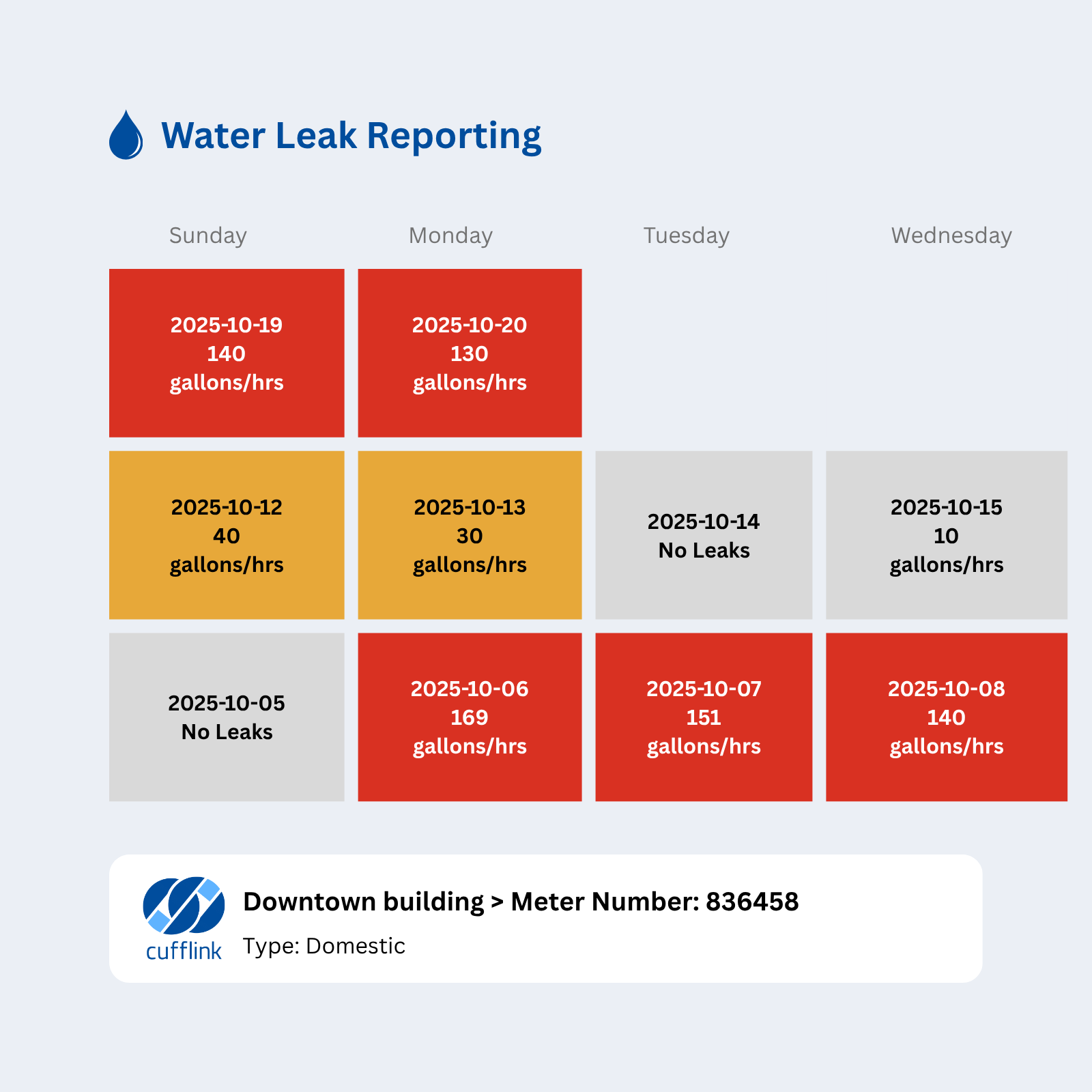 Water Leak Reporting

| Sunday | Monday | Tuesday | Wednesday |
|---|---|---|---|
| 2025-10-19 140 gallons/hrs | 2025-10-20 130 gallons/hrs | | |
| 2025-10-12 40 gallons/hrs | 2025-10-13 30 gallons/hrs | 2025-10-14 No Leaks | 2025-10-15 10 gallons/hrs |
| 2025-10-05 No Leaks | 2025-10-06 169 gallons/hrs | 2025-10-07 151 gallons/hrs | 2025-10-08 140 gallons/hrs |

cufflink

Downtown building > Meter Number: 836458

Type: Domestic